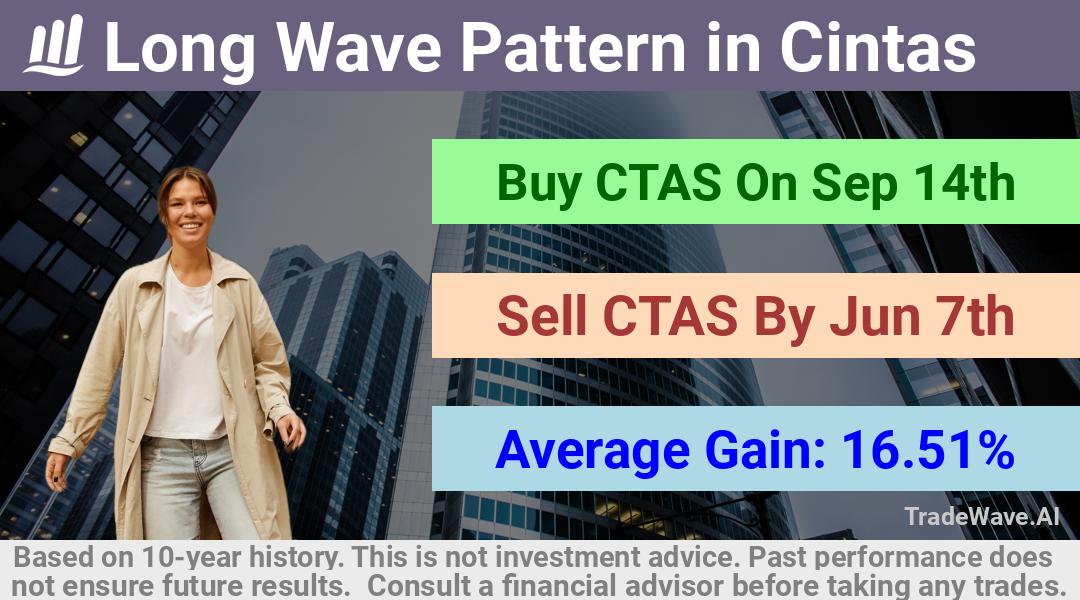 Long Wave Pattern in Cintas

Buy CTAS On Sep 14th

Sell CTAS By Jun 7th

Average Gain: 16.51%

TradeWave.AI

Based on 10-year history. This is not investment advice. Past performance does not ensure future results. Consult a financial advisor before taking any trades.